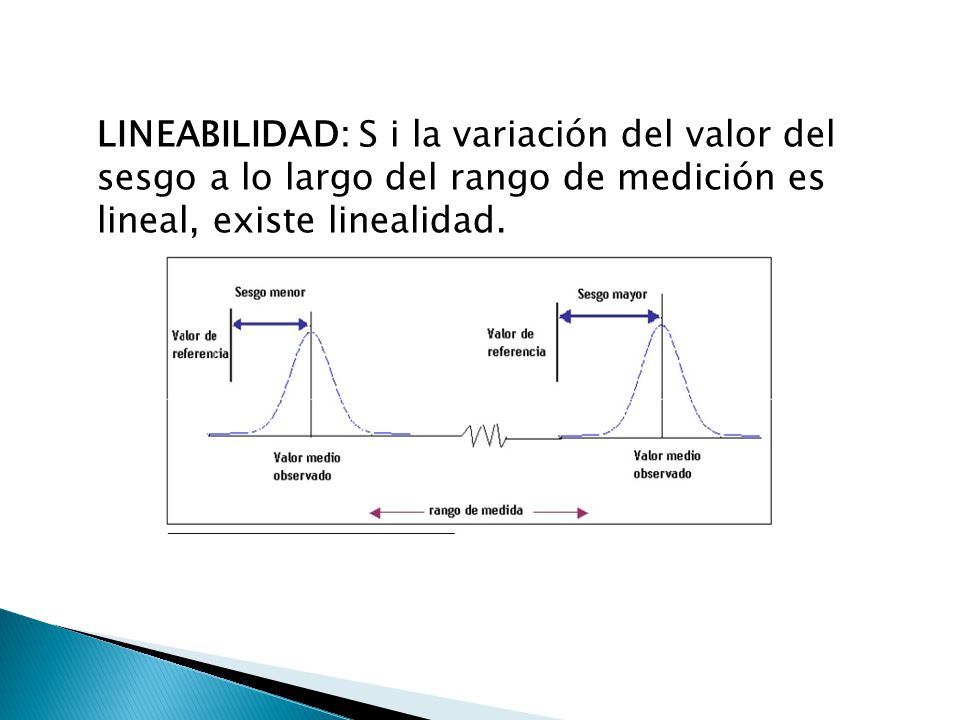 LINEABILIDAD: S i la variación del valor del sesgo a lo largo del rango de medición es lineal, existe linealidad.

Sesgo menor

Valor de referencia

Valor medio observado

Sesgo mayor

Valor de referencia

Valor medio observado

rango de medida